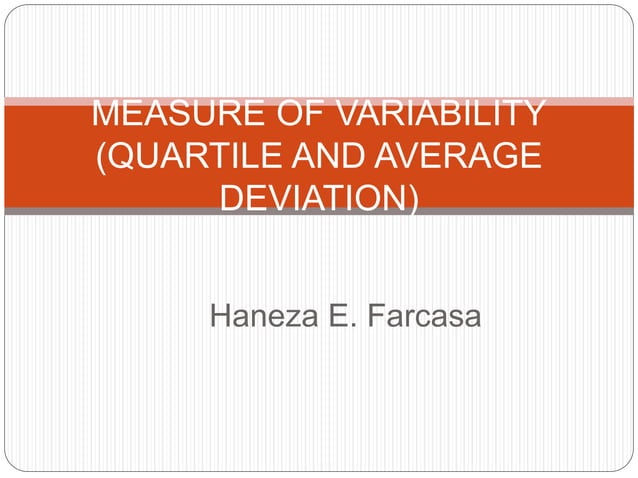 MEASURE OF VARIABILITY (QUARTILE AND AVERAGE DEVIATION)

Haneza E. Farcasa